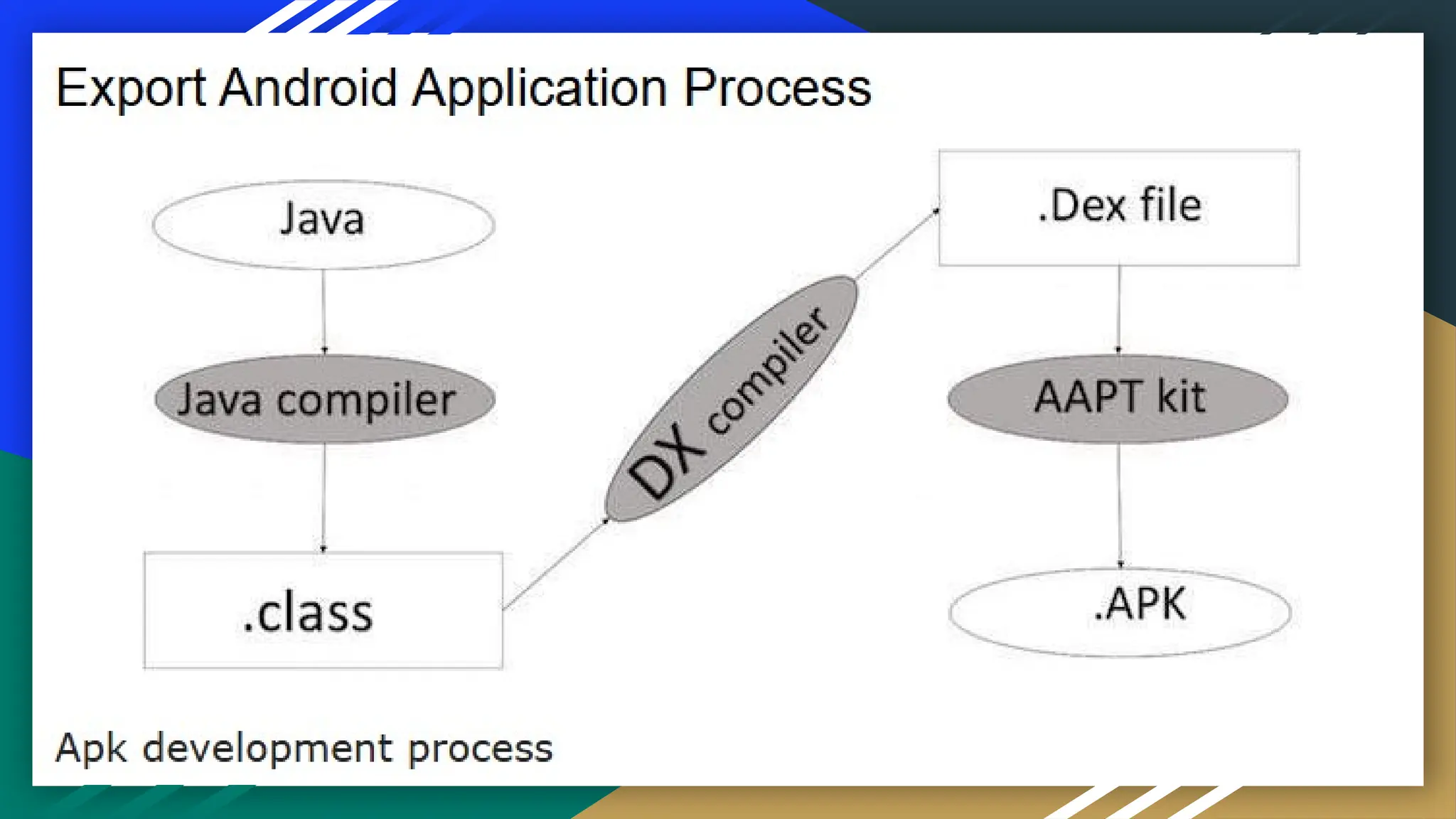 Export Android Application Process

Java

Java compiler

.class

DX compiler

.Dex file

AAPT kit

.APK

Apk development process